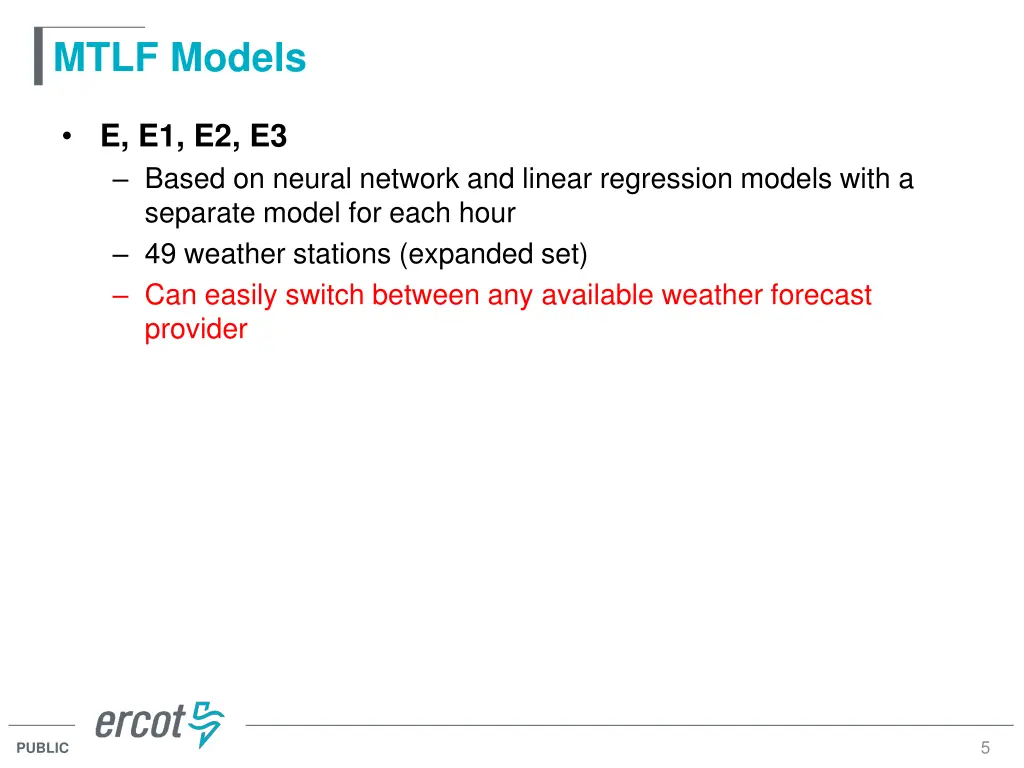 MTLF Models

• E, E1, E2, E3
– Based on neural network and linear regression models with a separate model for each hour
– 49 weather stations (expanded set)
– Can easily switch between any available weather forecast provider

ercot

PUBLIC

5